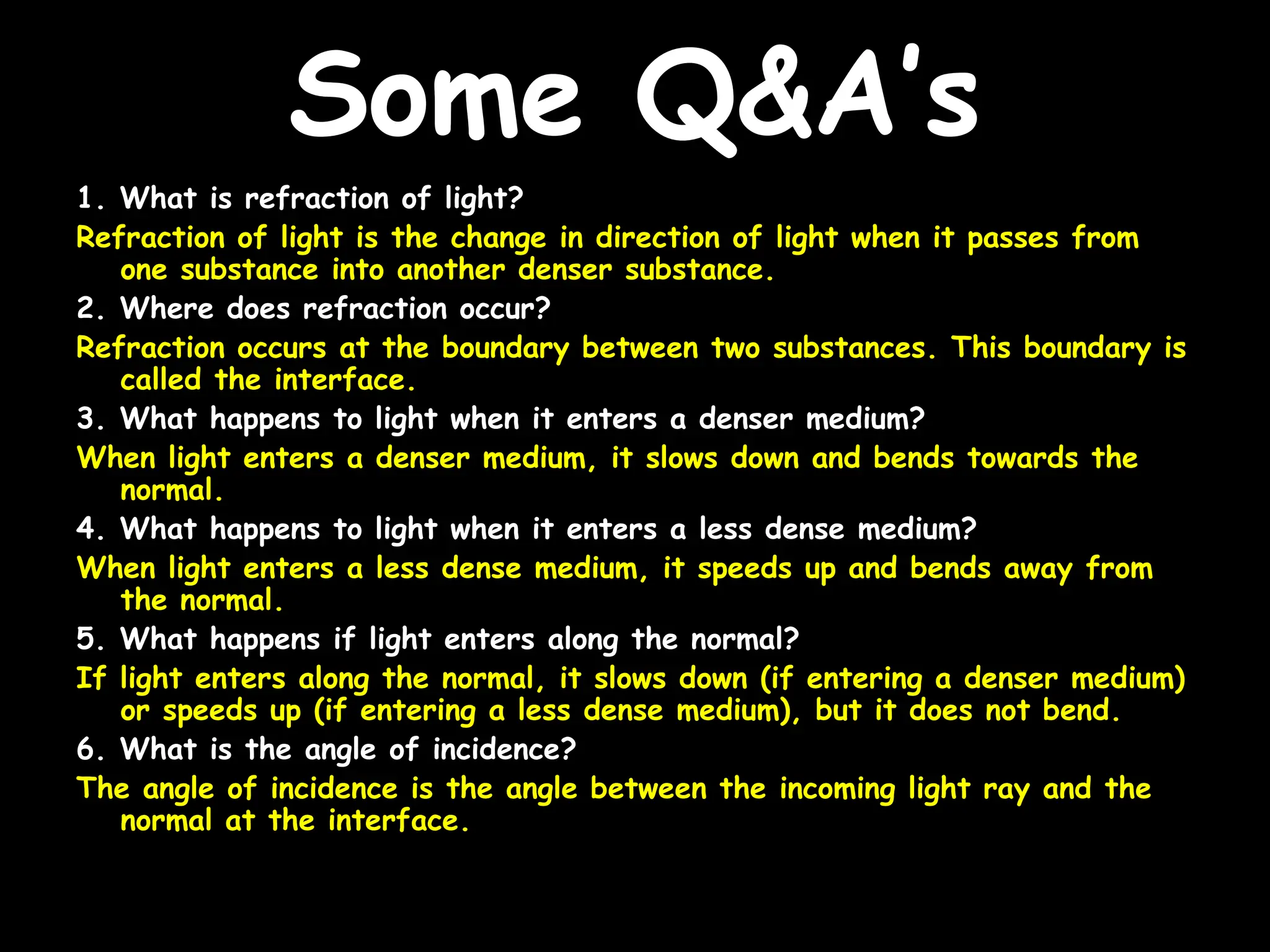 Some Q&A's

1. What is refraction of light?

Refraction of light is the change in direction of light when it passes from one substance into another denser substance.

2. Where does refraction occur?

Refraction occurs at the boundary between two substances. This boundary is called the interface.

3. What happens to light when it enters a denser medium?

When light enters a denser medium, it slows down and bends towards the normal.

4. What happens to light when it enters a less dense medium?

When light enters a less dense medium, it speeds up and bends away from the normal.

5. What happens if light enters along the normal?

If light enters along the normal, it slows down (if entering a denser medium) or speeds up (if entering a less dense medium), but it does not bend.

6. What is the angle of incidence?

The angle of incidence is the angle between the incoming light ray and the normal at the interface.